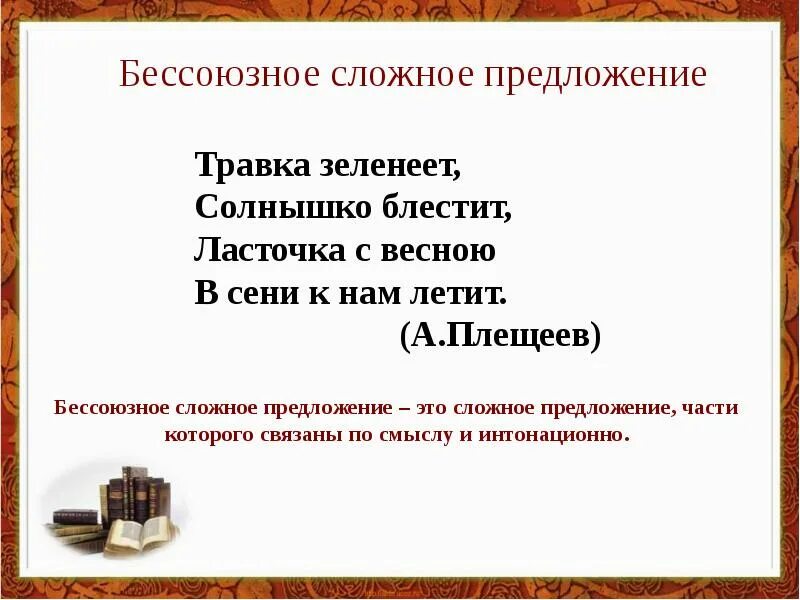 Бессоюзное сложное предложение

Травка зеленеет,
Солнышко блестит,
Ласточка с весною
В сени к нам летит.
(А.Плещеев)

Бессоюзное сложное предложение – это сложное предложение, части которого связаны по смыслу и интонационно.